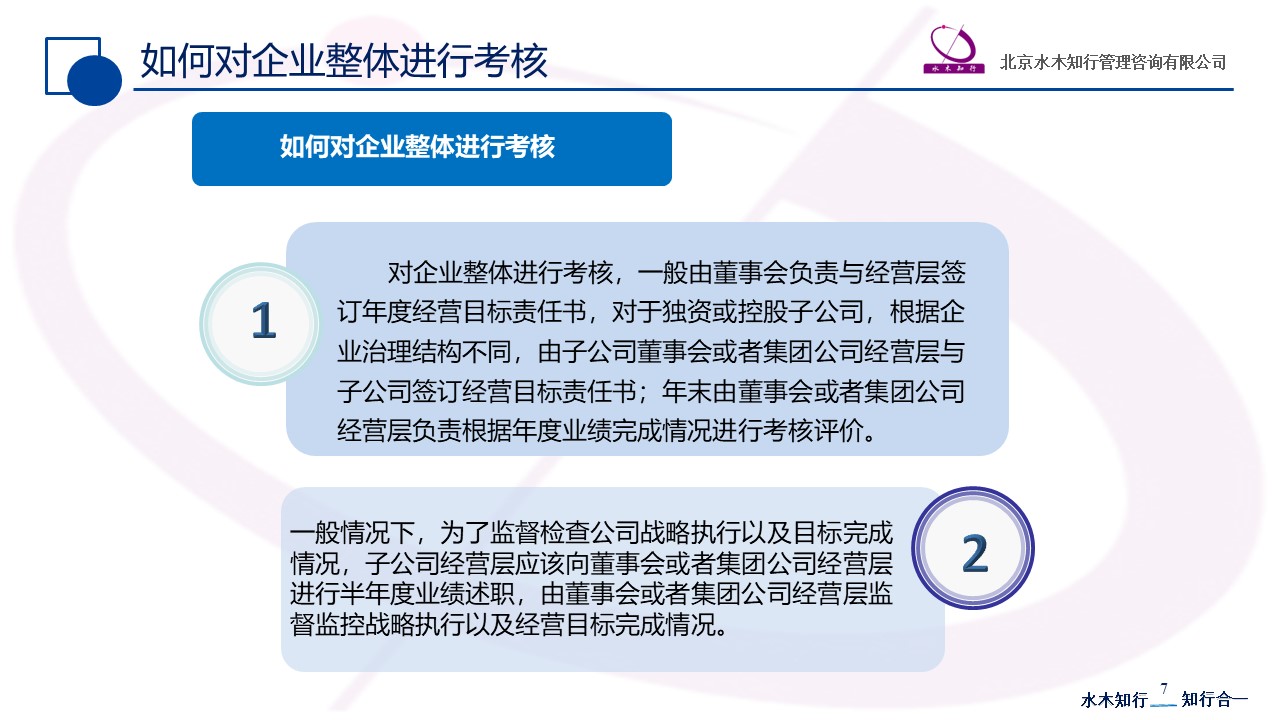 如何对企业整体进行考核

水木知行

北京水木知行管理咨询有限公司

如何对企业整体进行考核

1

对企业整体进行考核，一般由董事会负责与经营层签订年度经营目标责任书，对于独资或控股子公司，根据企业治理结构不同，由子公司董事会或者集团公司经营层与子公司签订经营目标责任书；年末由董事会或者集团公司经营层负责根据年度业绩完成情况进行考核评价。

一般情况下，为了监督检查公司战略执行以及目标完成情况，子公司经营层应该向董事会或者集团公司经营层进行半年度业绩述职，由董事会或者集团公司经营层监督监控战略执行以及经营目标完成情况。

2

水木知行 7 知行合一